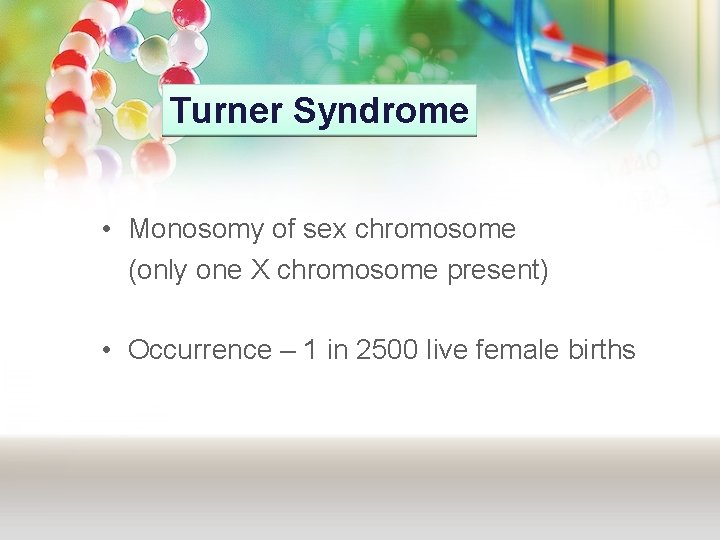 Turner Syndrome

• Monosomy of sex chromosome (only one X chromosome present)

• Occurrence – 1 in 2500 live female births